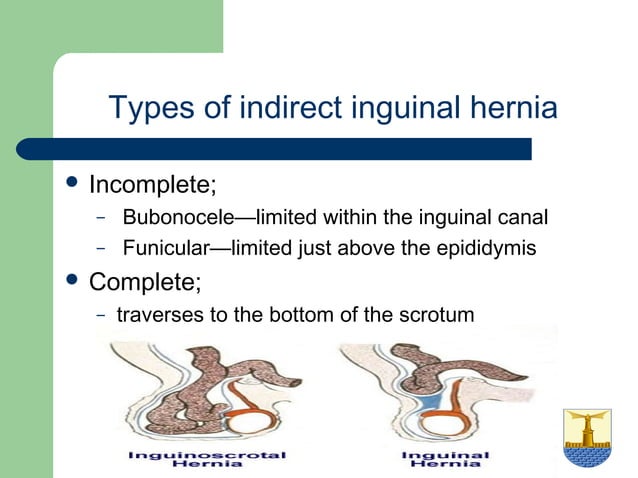 Types of indirect inguinal hernia

• Incomplete;
– Bubonocele—limited within the inguinal canal
– Funicular—limited just above the epididymis

• Complete;
– traverses to the bottom of the scrotum

Inguinoscrotal Hernia

Inguinal Hernia